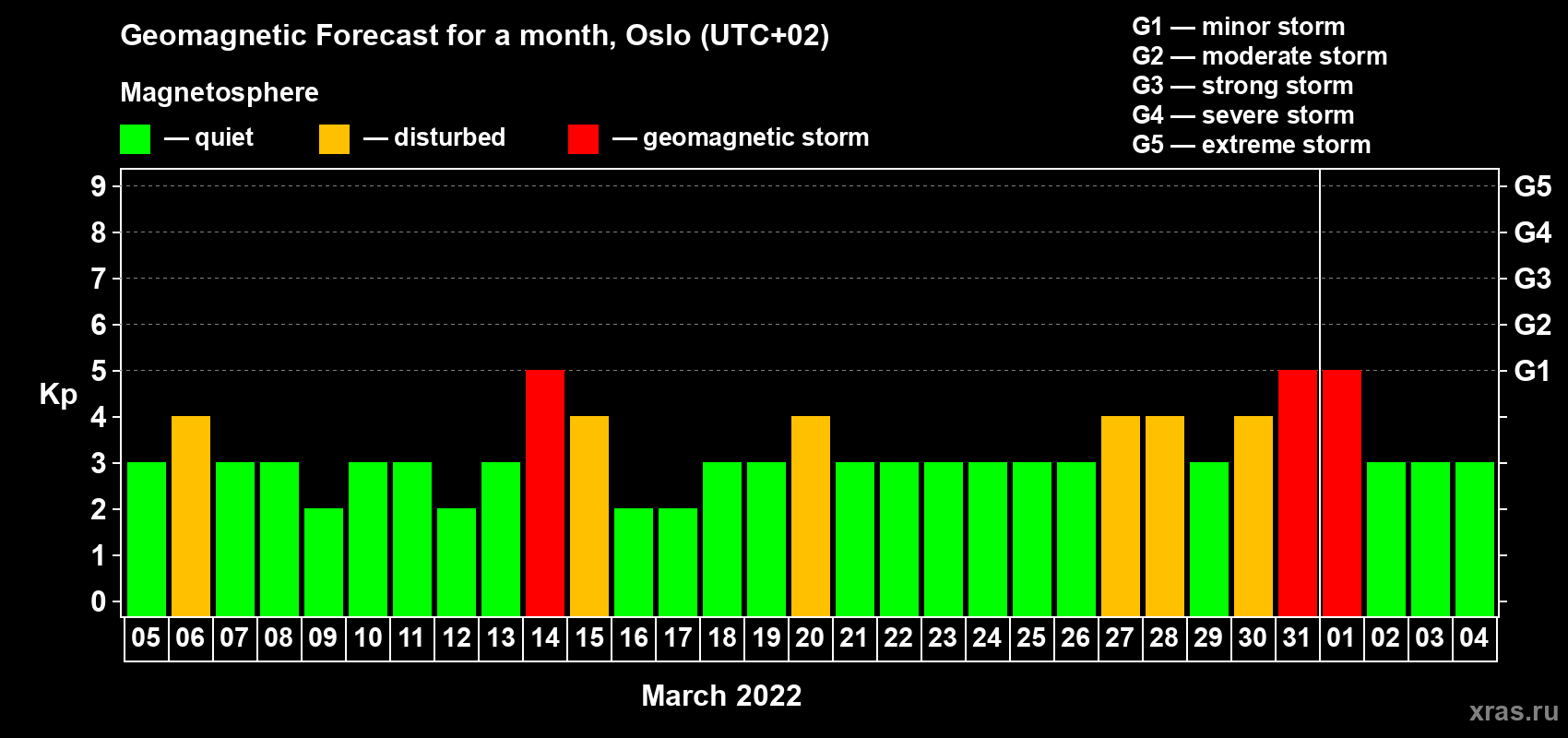 Geomagnetic Forecast for a month, Oslo (UTC+02)

Magnetosphere

— quiet — disturbed — geomagnetic storm

G1 — minor storm
G2 — moderate storm
G3 — strong storm
G4 — severe storm
G5 — extreme storm

Kp

9 8 7 6 5 4 3 2 1 0

G5 G4 G3 G2 G1

05 06 07 08 09 10 11 12 13 14 15 16 17 18 19 20 21 22 23 24 25 26 27 28 29 30 31 01 02 03 04

March 2022

xras.ru